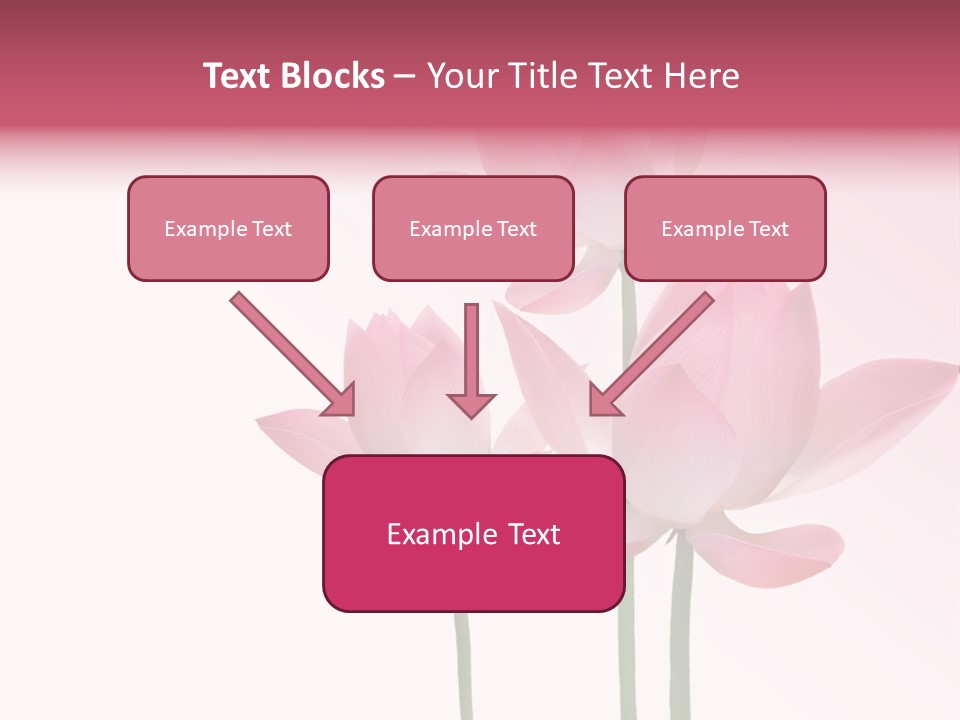 Text Blocks – Your Title Text Here

Example Text

Example Text

Example Text

Example Text